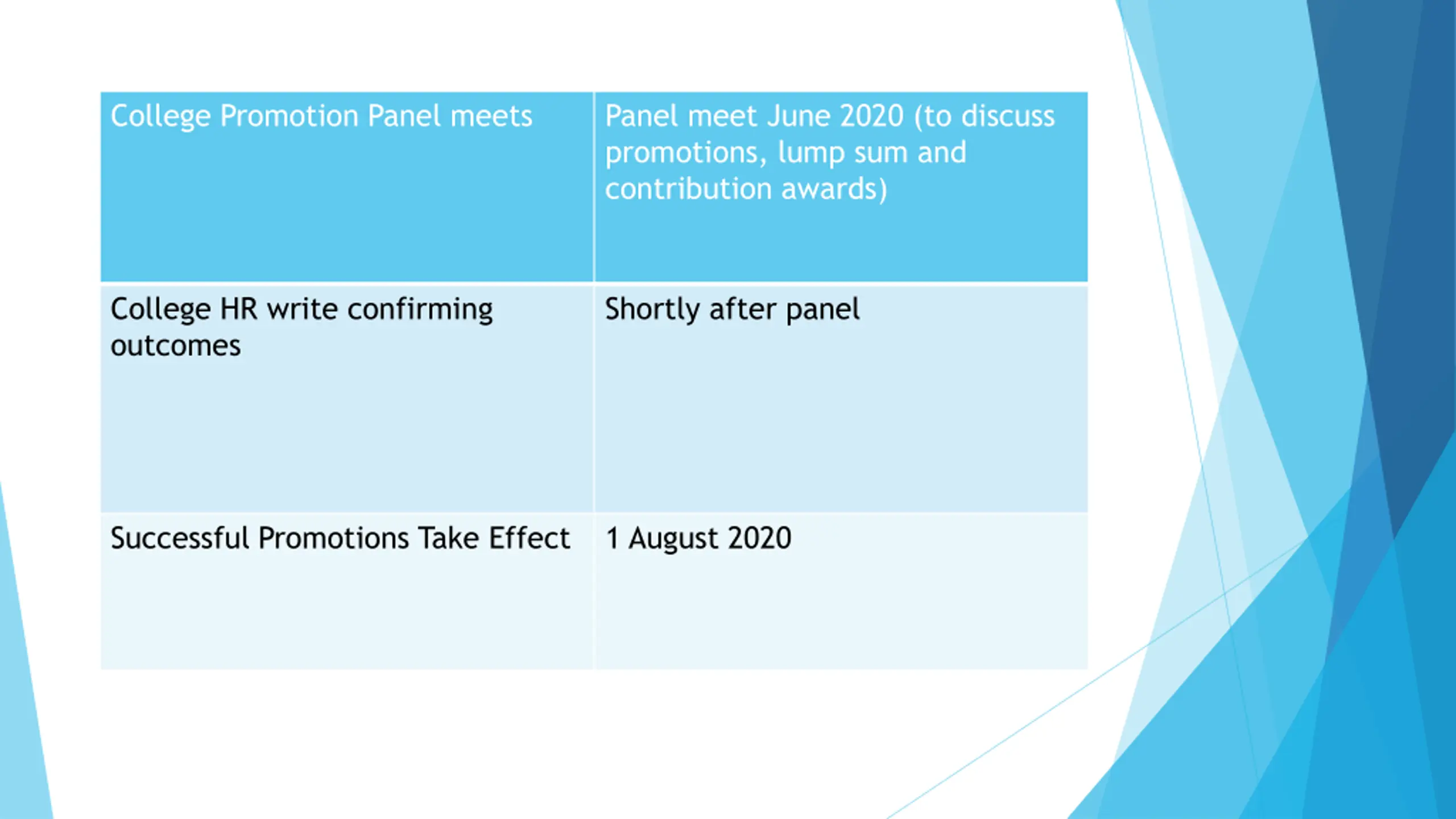 | College Promotion Panel meets | Panel meet June 2020 (to discuss promotions, lump sum and contribution awards) |
|---|---|
| College HR write confirming outcomes | Shortly after panel |
| Successful Promotions Take Effect | 1 August 2020 |